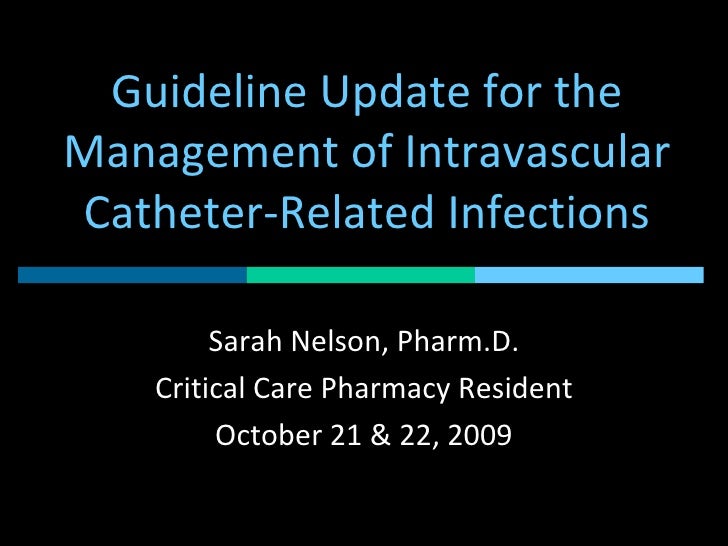 Guideline Update for the Management of Intravascular Catheter-Related Infections

Sarah Nelson, Pharm.D.
Critical Care Pharmacy Resident
October 21 & 22, 2009